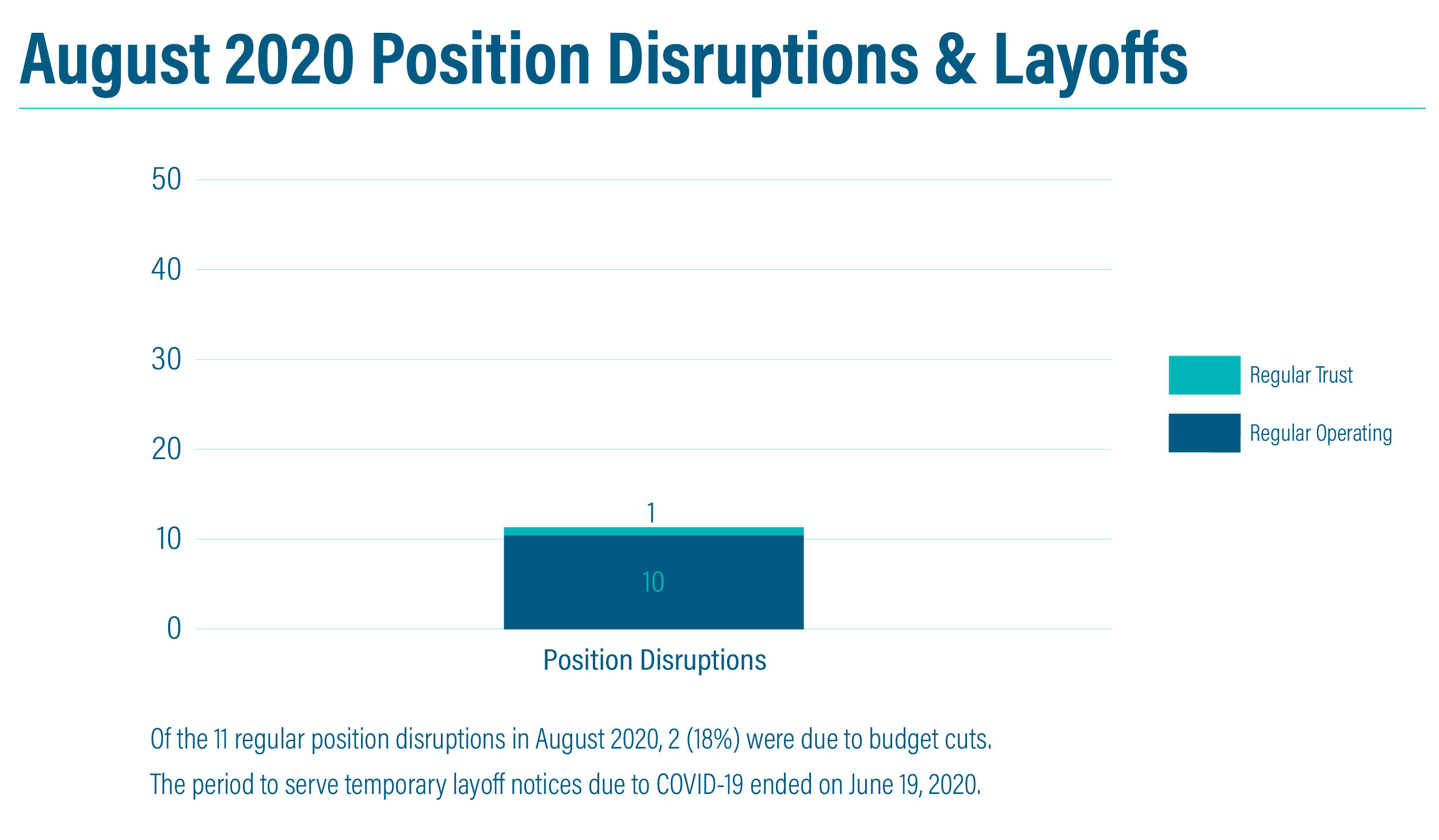 August 2020 Position Disruptions & Layoffs

50
40
30
20
10
0

1
10

Position Disruptions

Regular Trust
Regular Operating

Of the 11 regular position disruptions in August 2020, 2 (18%) were due to budget cuts.

The period to serve temporary layoff notices due to COVID-19 ended on June 19, 2020.